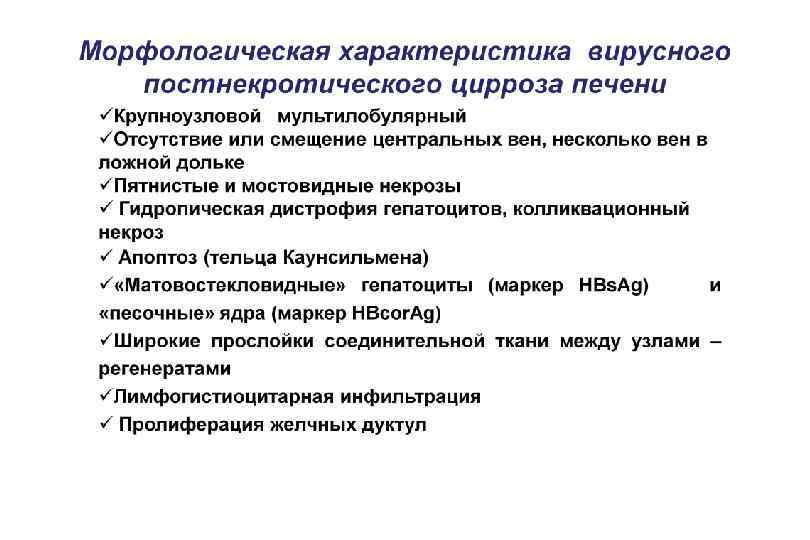 Морфологическая характеристика вирусного постнекротического цирроза печени

✓Крупноузловой мультилобулярный
✓Отсутствие или смещение центральных вен, несколько вен в ложной дольке
✓Пятнистые и мостовидные некрозы
✓ Гидропическая дистрофия гепатоцитов, колликвационный некроз
✓ Апоптоз (тельца Каунсильмена)
✓«Матовостекловидные» гепатоциты (маркер HBsAg) и «песочные» ядра (маркер HBcorAg)
✓Широкие прослойки соединительной ткани между узлами – регенератами
✓Лимфогистиоцитарная инфильтрация
✓ Пролиферация желчных дуктул